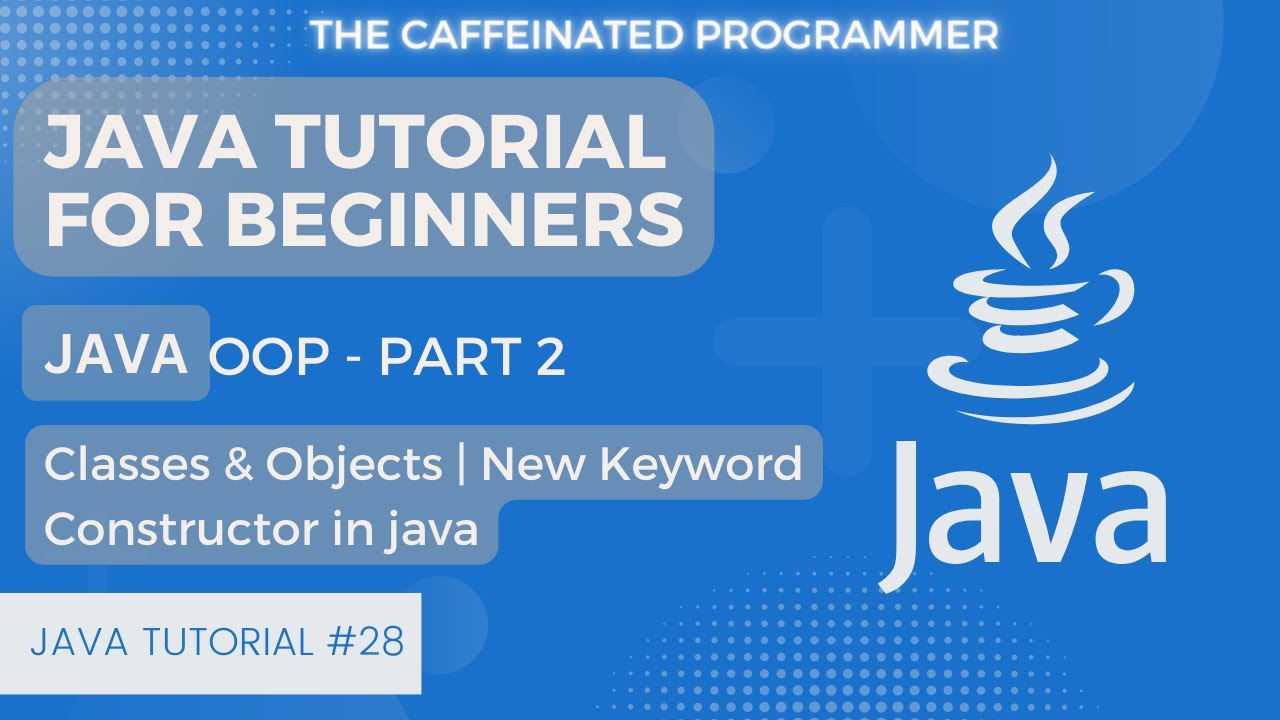 THE CAFFEINATED PROGRAMMER

JAVA TUTORIAL FOR BEGINNERS

JAVA OOP - PART 2

Classes & Objects | New Keyword
Constructor in java

JAVA TUTORIAL #28

Java